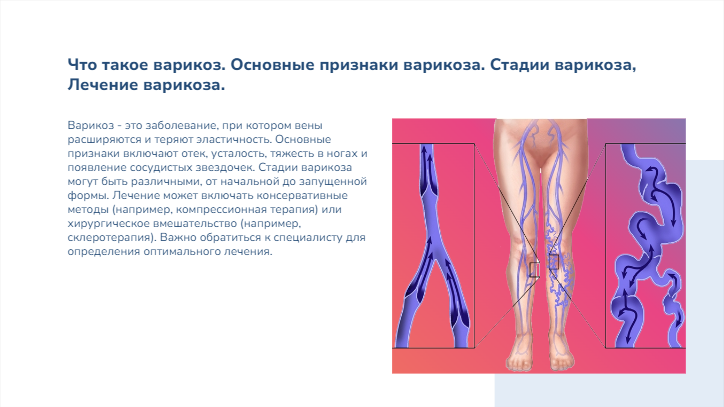 Что такое варикоз. Основные признаки варикоза. Стадии варикоза, Лечение варикоза.

Варикоз - это заболевание, при котором вены расширяются и теряют эластичность. Основные признаки включают отек, усталость, тяжесть в ногах и появление сосудистых звездочек. Стадии варикоза могут быть различными, от начальной до запущенной формы. Лечение может включать консервативные методы (например, компрессионная терапия) или хирургическое вмешательство (например, склеротерапия). Важно обратиться к специалисту для определения оптимального лечения.